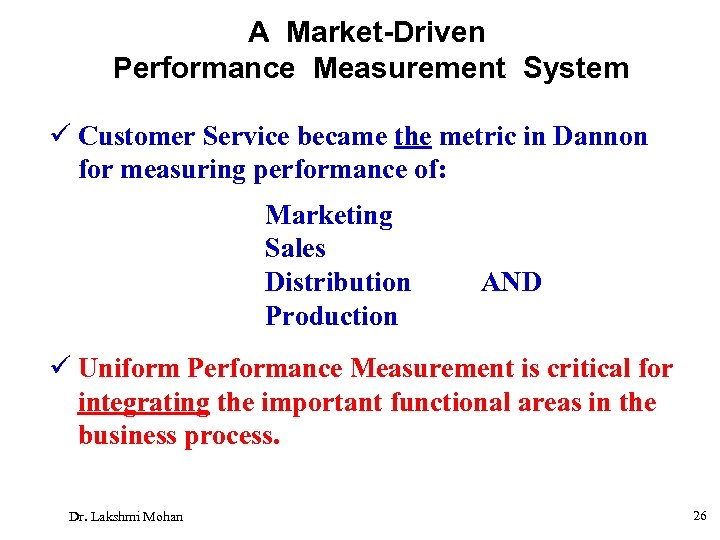 A Market-Driven
Performance Measurement System

✓ Customer Service became the metric in Dannon for measuring performance of:

Marketing
Sales
Distribution AND
Production

✓ Uniform Performance Measurement is critical for integrating the important functional areas in the business process.

Dr. Lakshmi Mohan

26